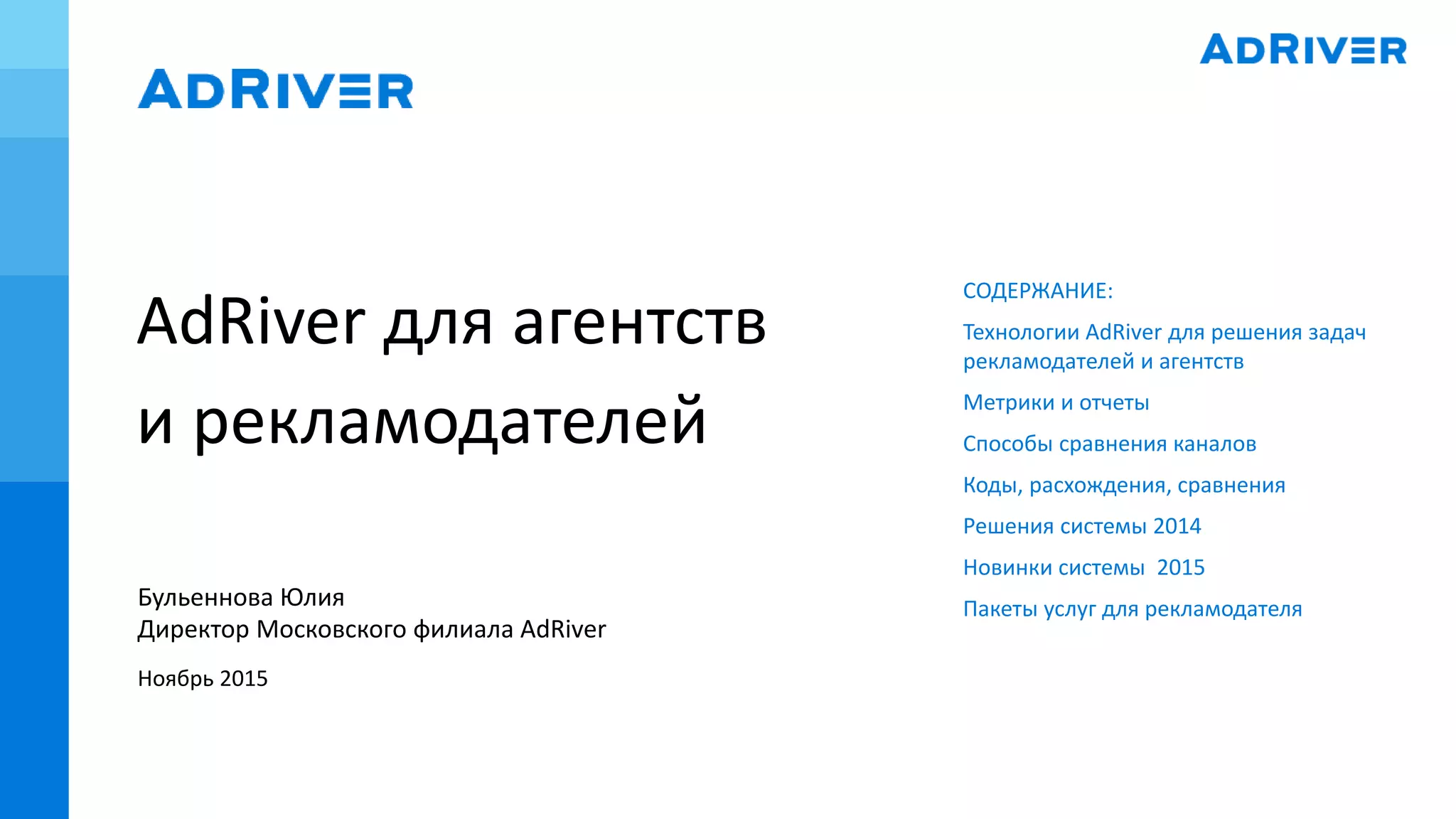 ADRIVER

ADRIVER

AdRiver для агентств и рекламодателей

Бульеннова Юлия
Директор Московского филиала AdRiver

Ноябрь 2015

СОДЕРЖАНИЕ:

Технологии AdRiver для решения задач рекламодателей и агентств

Метрики и отчеты

Способы сравнения каналов

Коды, расхождения, сравнения

Решения системы 2014

Новинки системы 2015

Пакеты услуг для рекламодателя